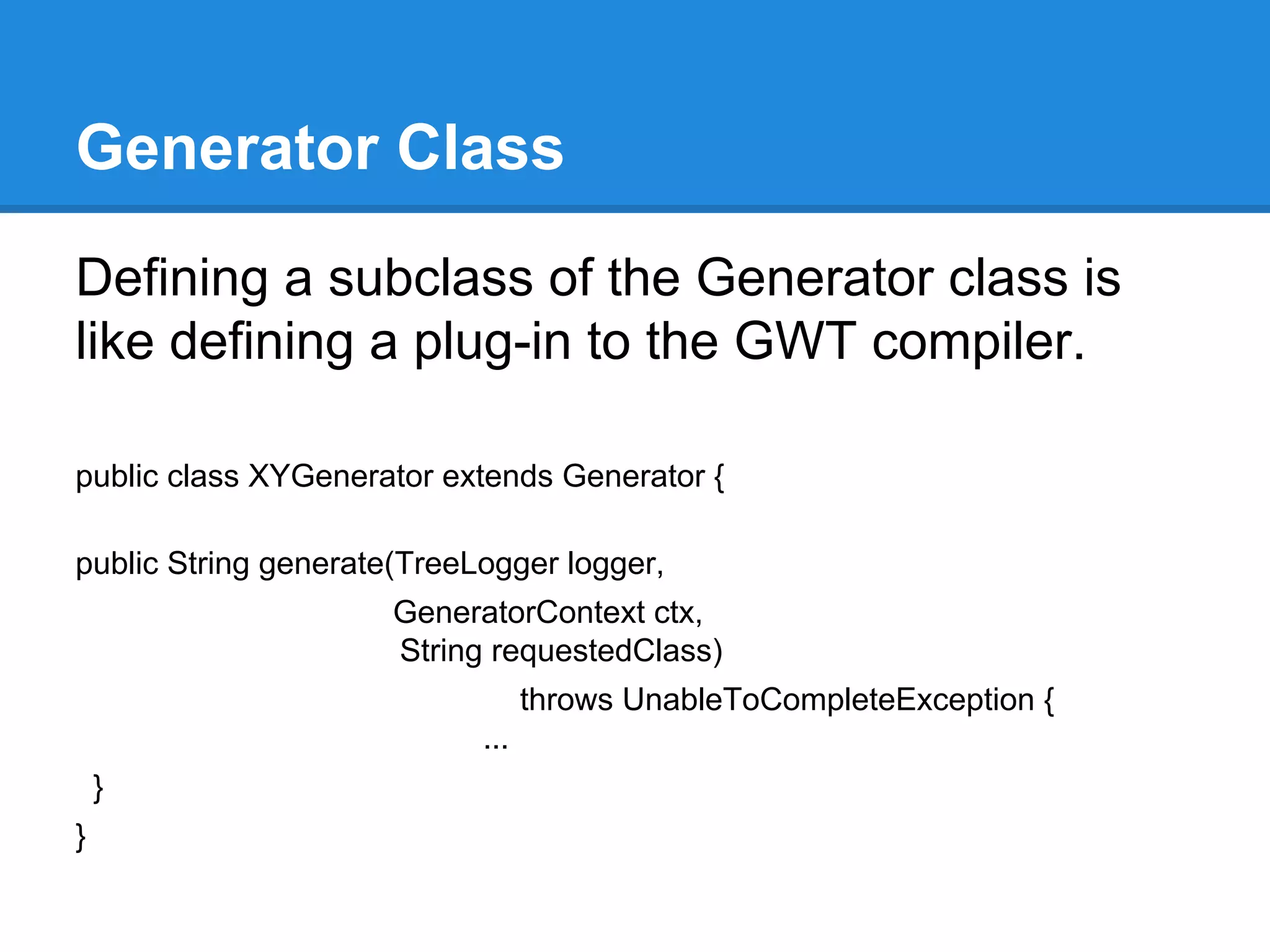 Generator Class

Defining a subclass of the Generator class is like defining a plug-in to the GWT compiler.

public class XYGenerator extends Generator {

public String generate(TreeLogger logger,
GeneratorContext ctx,
String requestedClass)
throws UnableToCompleteException {
...
}
}